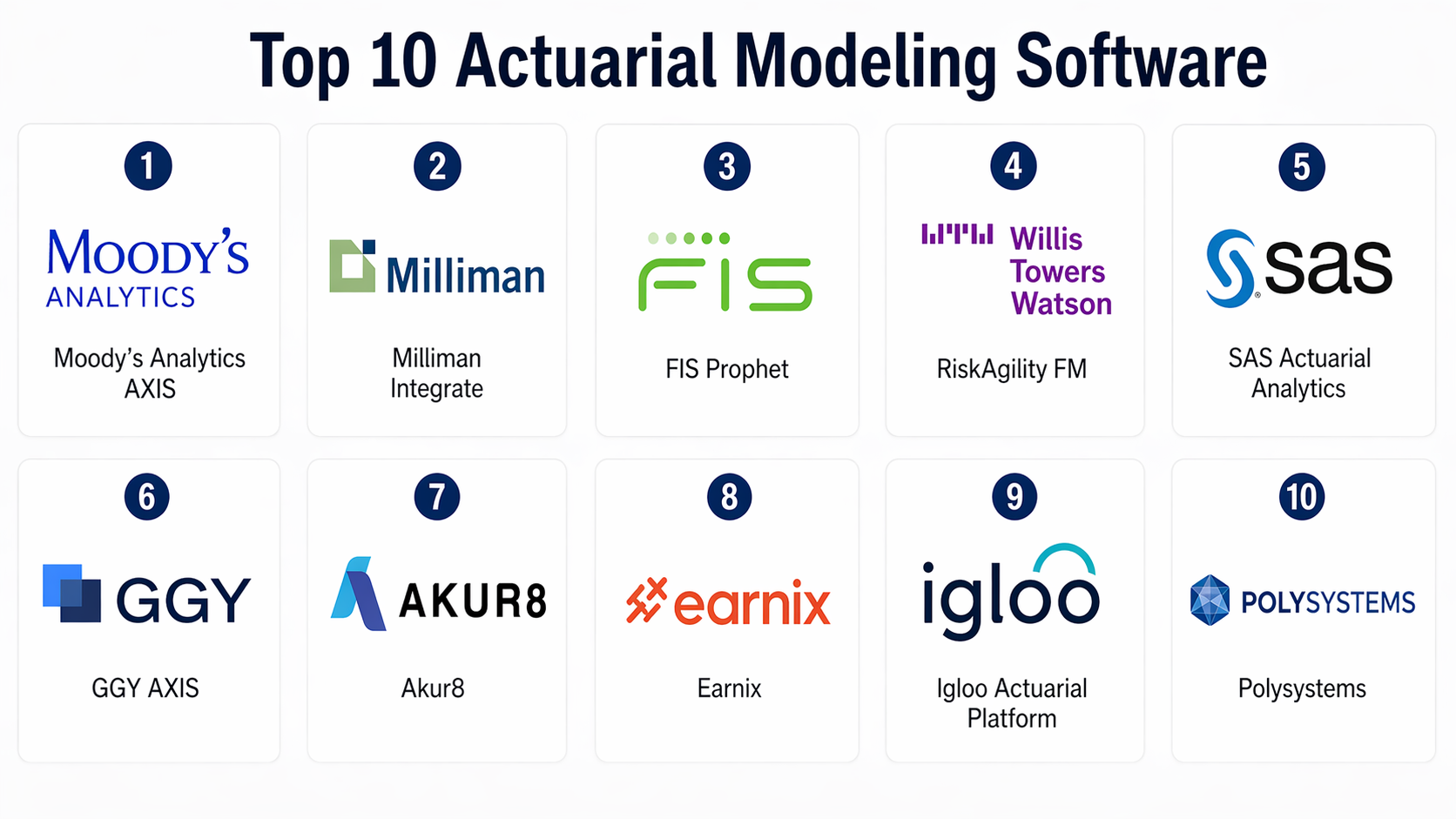 Top 10 Actuarial Modeling Software

1
MOODY'S ANALYTICS
Moody's Analytics AXIS

2
Milliman
Milliman Integrate

3
FIS
FIS Prophet

4
Willis Towers Watson
RiskAgility FM

5
sas
SAS Actuarial Analytics

6
GGY
GGY AXIS

7
AKUR8
Akur8

8
earnix
Earnix

9
igloo
Igloo Actuarial Platform

10
POLYSYSTEMS
Polysystems